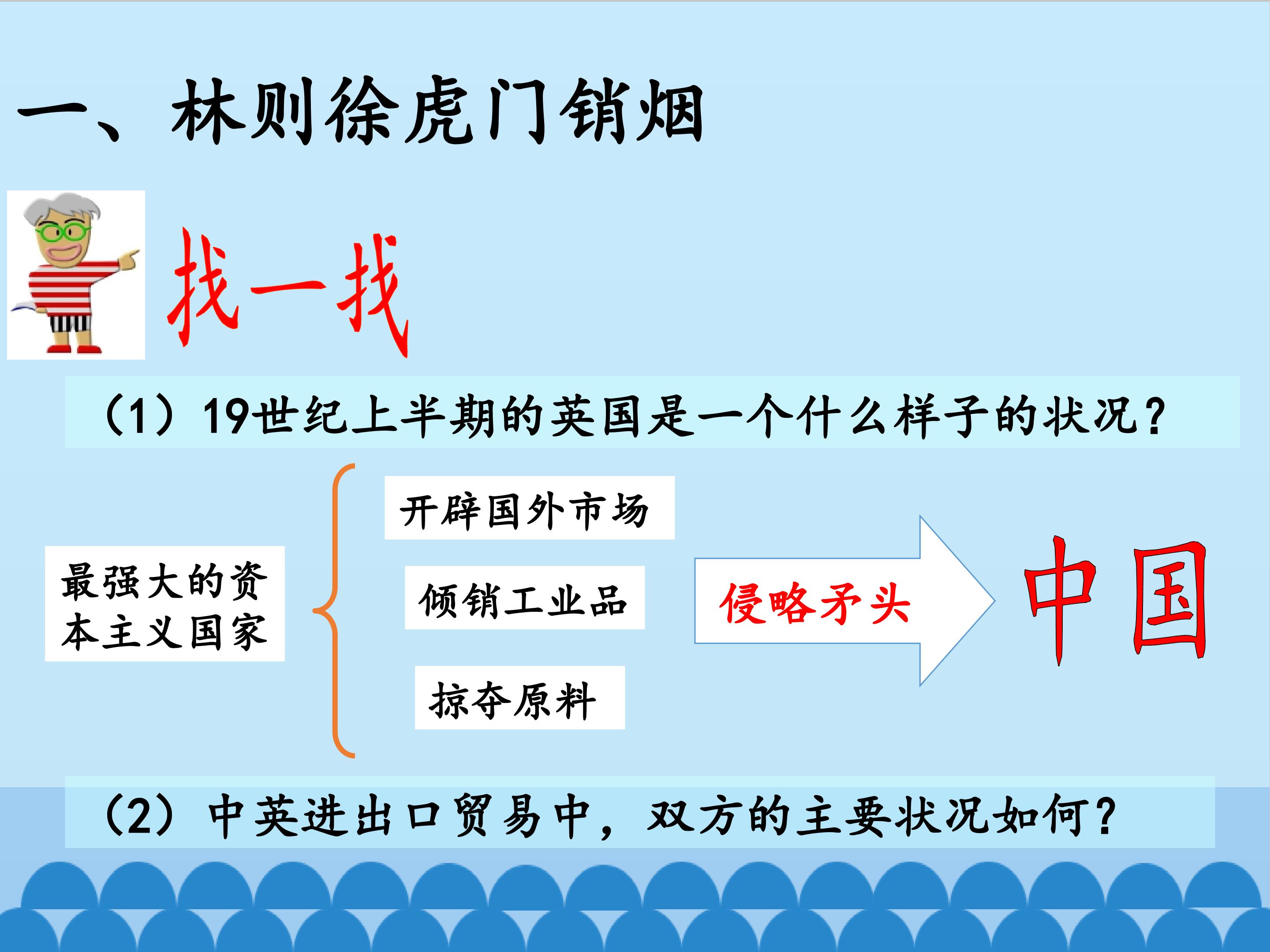 一、林则徐虎门销烟

找一找

（1）19世纪上半期的英国是一个什么样子的状况？

最强大的资本主义国家

开辟国外市场

倾销工业品

掠夺原料

侵略矛头

中国

（2）中英进出口贸易中，双方的主要状况如何？